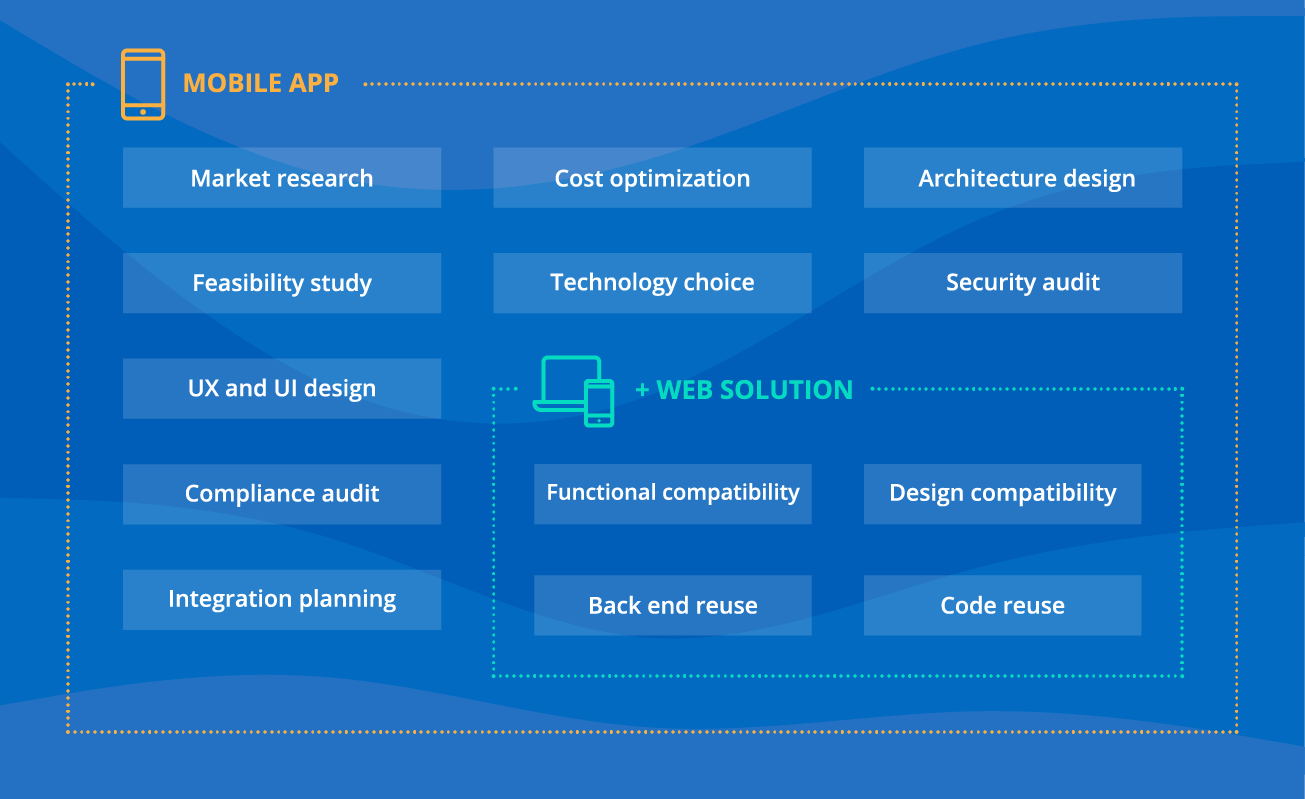 MOBILE APP

Market research

Cost optimization

Architecture design

Feasibility study

Technology choice

Security audit

UX and UI design

Compliance audit

Integration planning

+ WEB SOLUTION

Functional compatibility

Design compatibility

Back end reuse

Code reuse